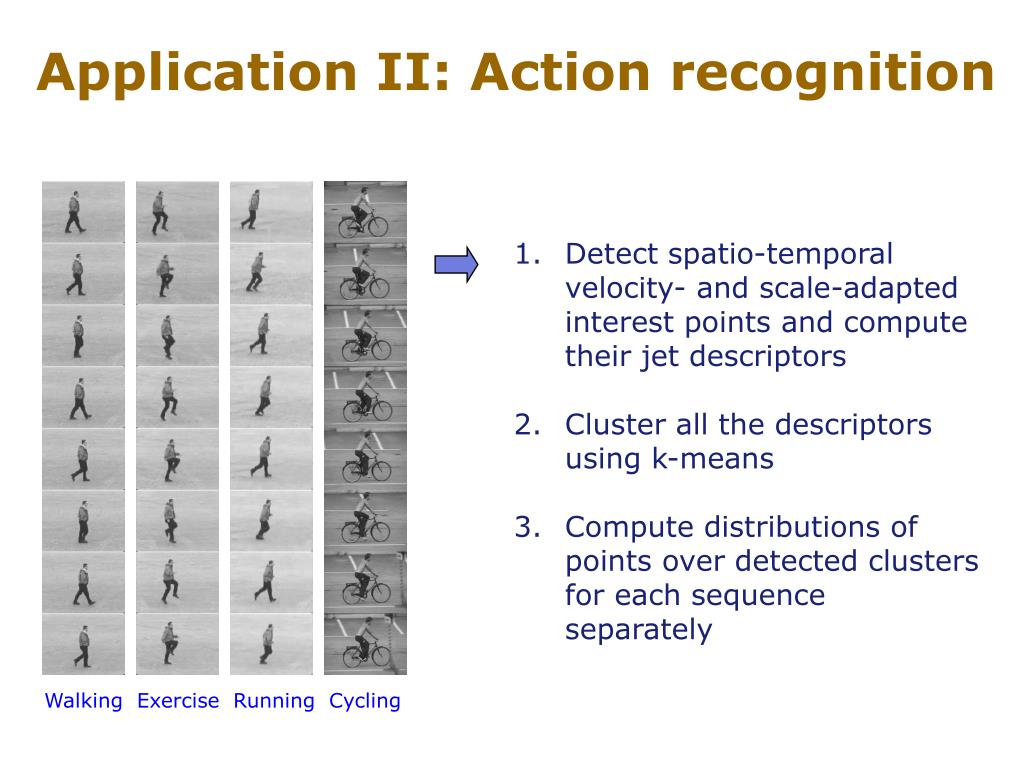 Application II: Action recognition

Walking Exercise Running Cycling

1. Detect spatio-temporal velocity- and scale-adapted interest points and compute their jet descriptors

2. Cluster all the descriptors using k-means

3. Compute distributions of points over detected clusters for each sequence separately